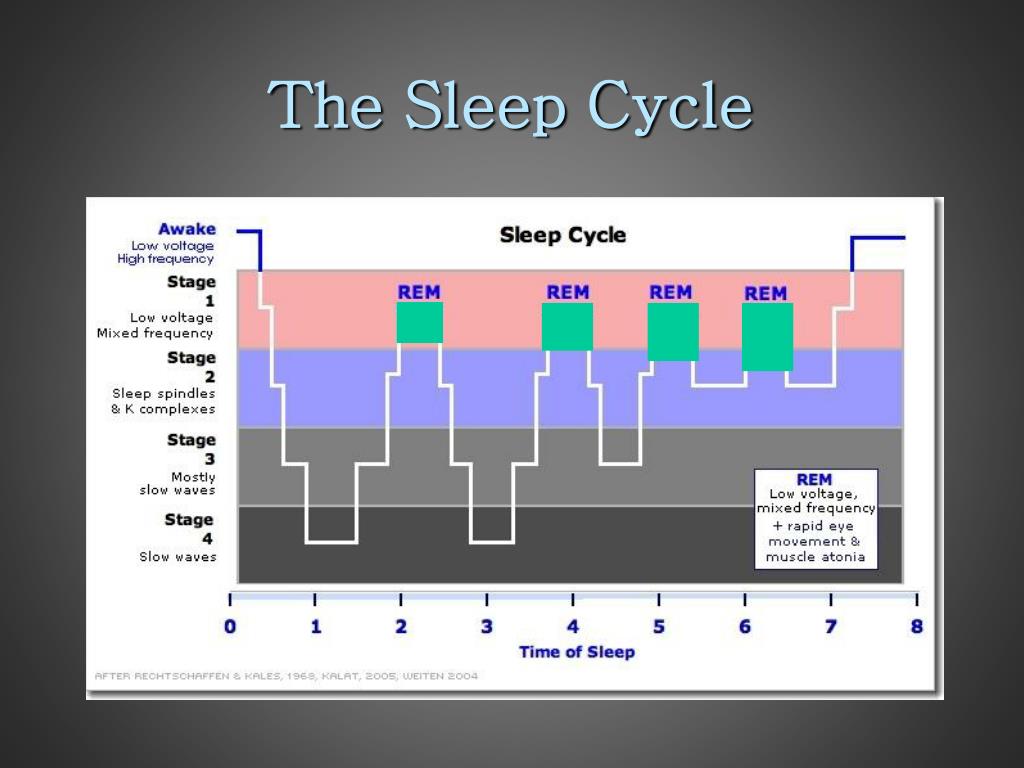 The Sleep Cycle

Sleep Cycle

Awake
Low voltage
High frequency

Stage 1
Low voltage
Mixed frequency

Stage 2
Sleep spindles
& K complexes

Stage 3
Mostly
slow waves

Stage 4
Slow waves

REM

REM

REM

REM

REM
Low voltage,
mixed frequency
+ rapid eye
movement &
muscle atonia

0 1 2 3 4 5 6 7 8

Time of Sleep

AFTER RECHTSCHAFFEN & KALES, 1968, KALAT, 2005, WEITEN 2004